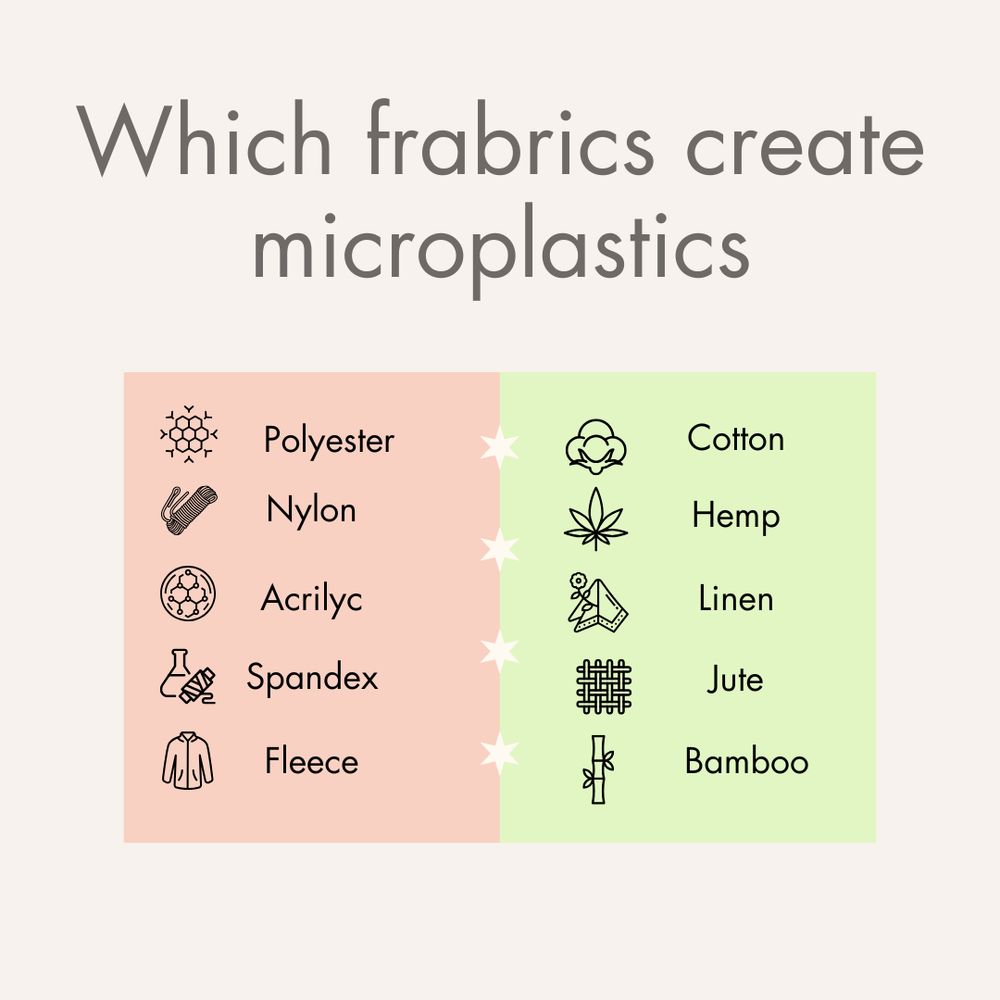 Which frabrics create microplastics

Polyester
Nylon
Acrilyc
Spandex
Fleece

Cotton
Hemp
Linen
Jute
Bamboo